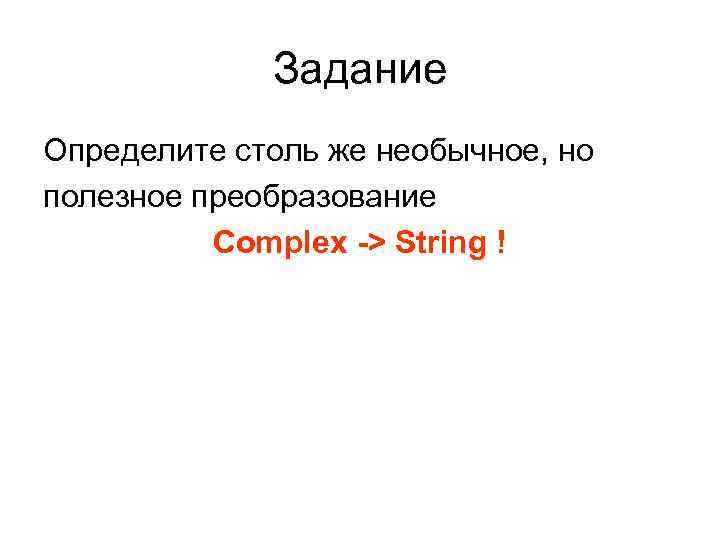 Задание

Определите столь же необычное, но полезное преобразование

Complex -> String !